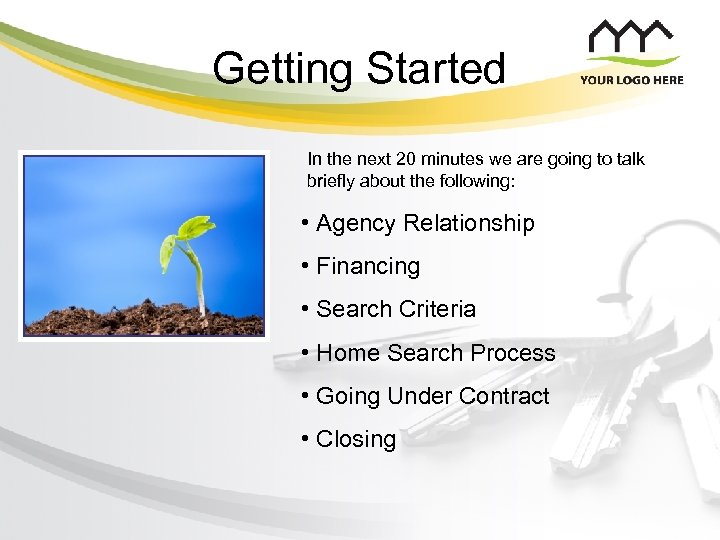 Getting Started

YOUR LOGO HERE

In the next 20 minutes we are going to talk briefly about the following:

• Agency Relationship
• Financing
• Search Criteria
• Home Search Process
• Going Under Contract
• Closing